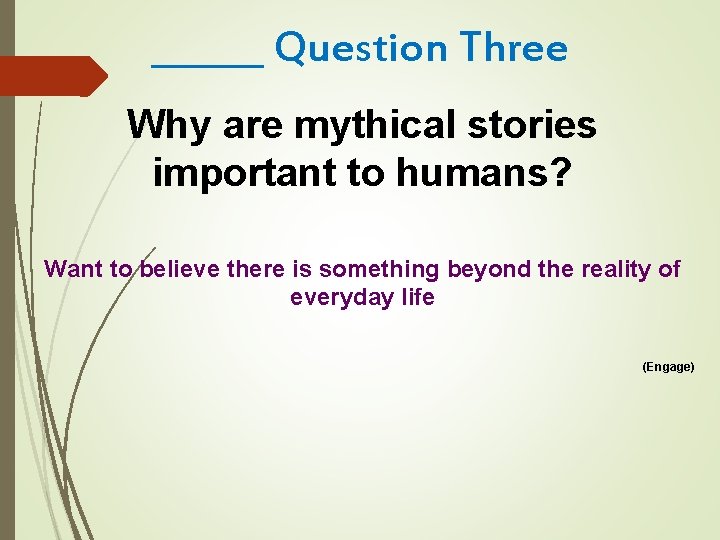 ______ Question Three

Why are mythical stories important to humans?

Want to believe there is something beyond the reality of everyday life

(Engage)